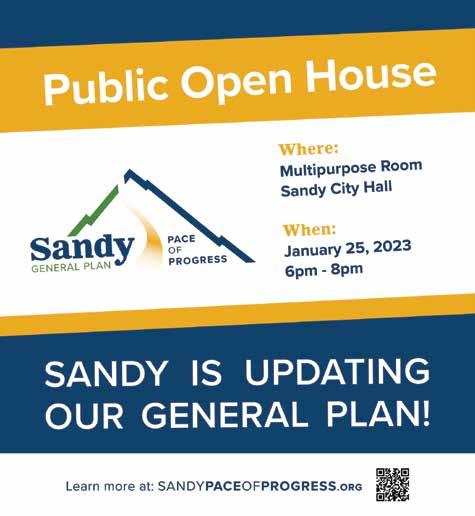 Public Open House

Sandy
GENERAL PLAN

PACE OF PROGRESS

Where:
Multipurpose Room
Sandy City Hall

When:
January 25, 2023
6pm - 8pm

SANDY IS UPDATING OUR GENERAL PLAN!

Learn more at: SANDYPACEOFPROGRESS.ORG